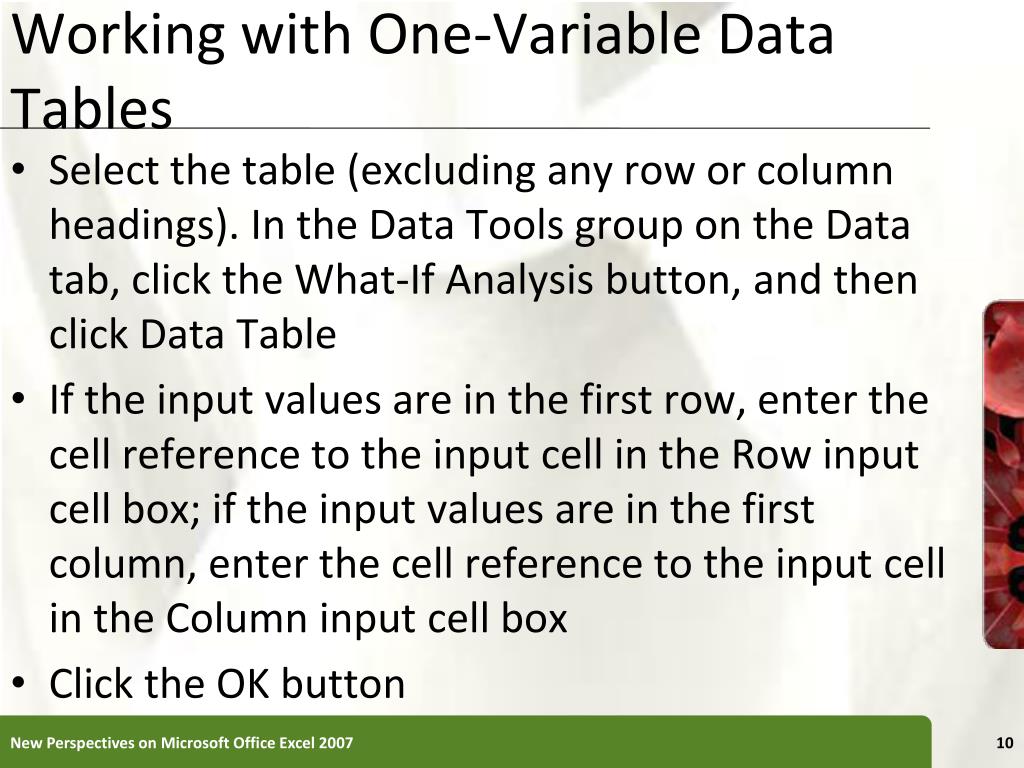 Working with One-Variable Data Tables

• Select the table (excluding any row or column headings). In the Data Tools group on the Data tab, click the What-If Analysis button, and then click Data Table

• If the input values are in the first row, enter the cell reference to the input cell in the Row input cell box; if the input values are in the first column, enter the cell reference to the input cell in the Column input cell box

• Click the OK button

New Perspectives on Microsoft Office Excel 2007

10